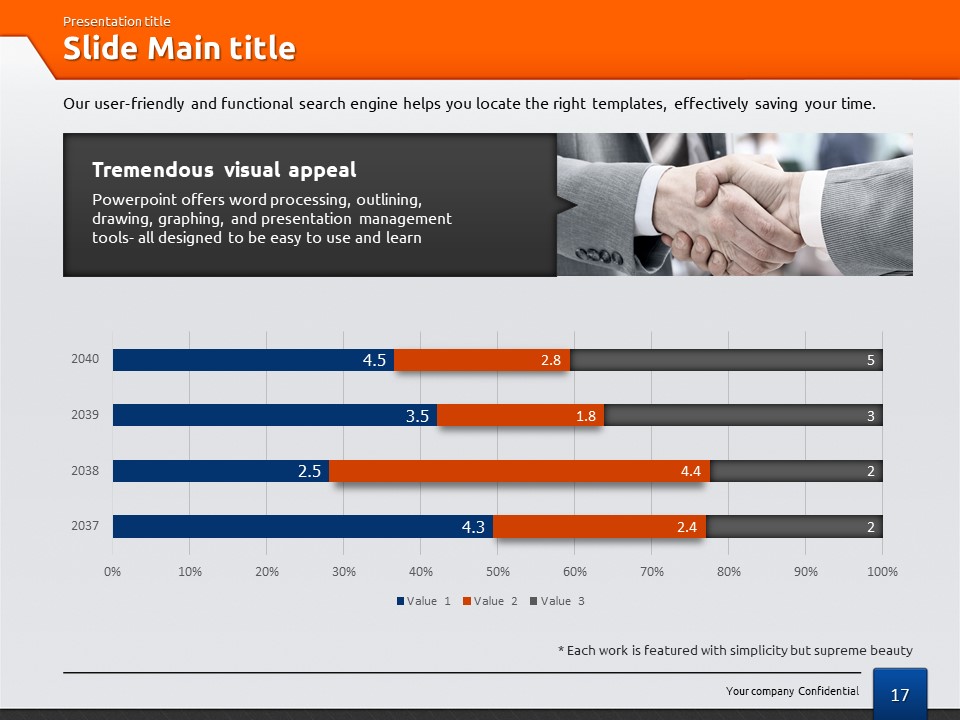 Presentation title
Slide Main title

Our user-friendly and functional search engine helps you locate the right templates, effectively saving your time.

Tremendous visual appeal
Powerpoint offers word processing, outlining, drawing, graphing, and presentation management tools- all designed to be easy to use and learn

2040 4.5 2.8 5
2039 3.5 1.8 3
2038 2.5 4.4 2
2037 4.3 2.4 2

0% 10% 20% 30% 40% 50% 60% 70% 80% 90% 100%

Value 1 Value 2 Value 3

* Each work is featured with simplicity but supreme beauty

Your company Confidential 17